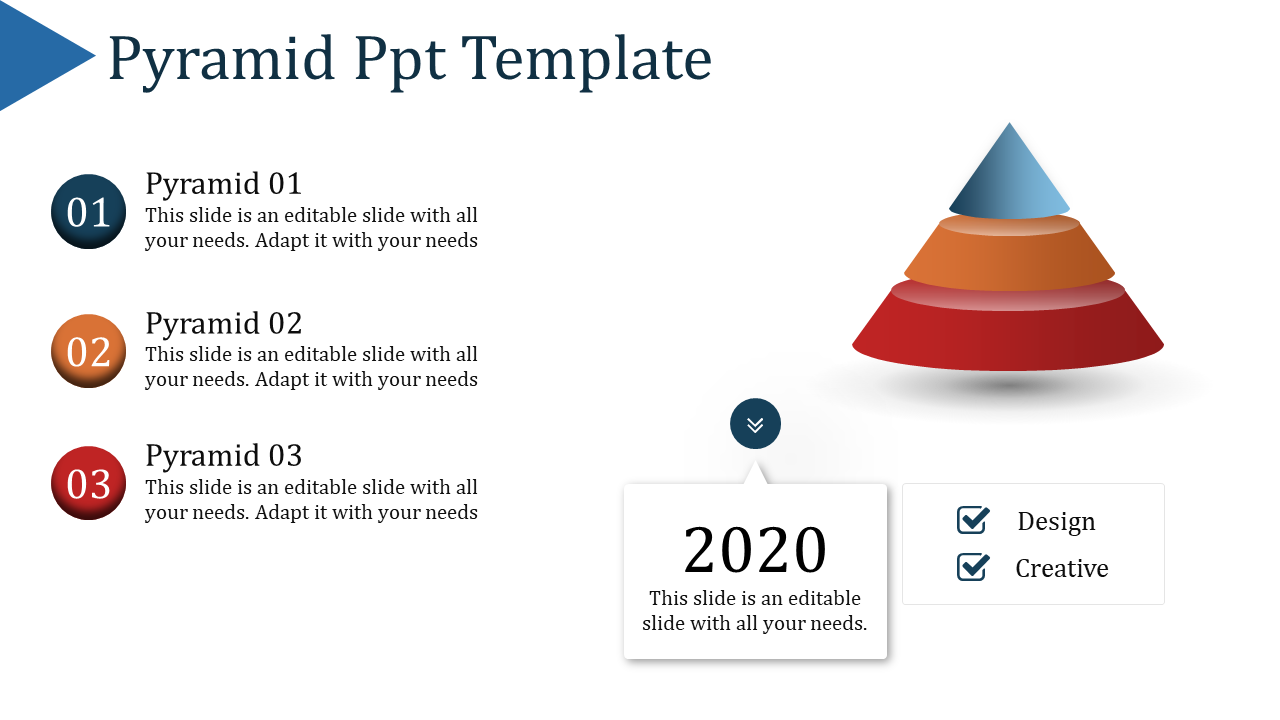 Pyramid Ppt Template

01
Pyramid 01
This slide is an editable slide with all your needs. Adapt it with your needs

02
Pyramid 02
This slide is an editable slide with all your needs. Adapt it with your needs

03
Pyramid 03
This slide is an editable slide with all your needs. Adapt it with your needs

2020
This slide is an editable slide with all your needs.

Design
Creative